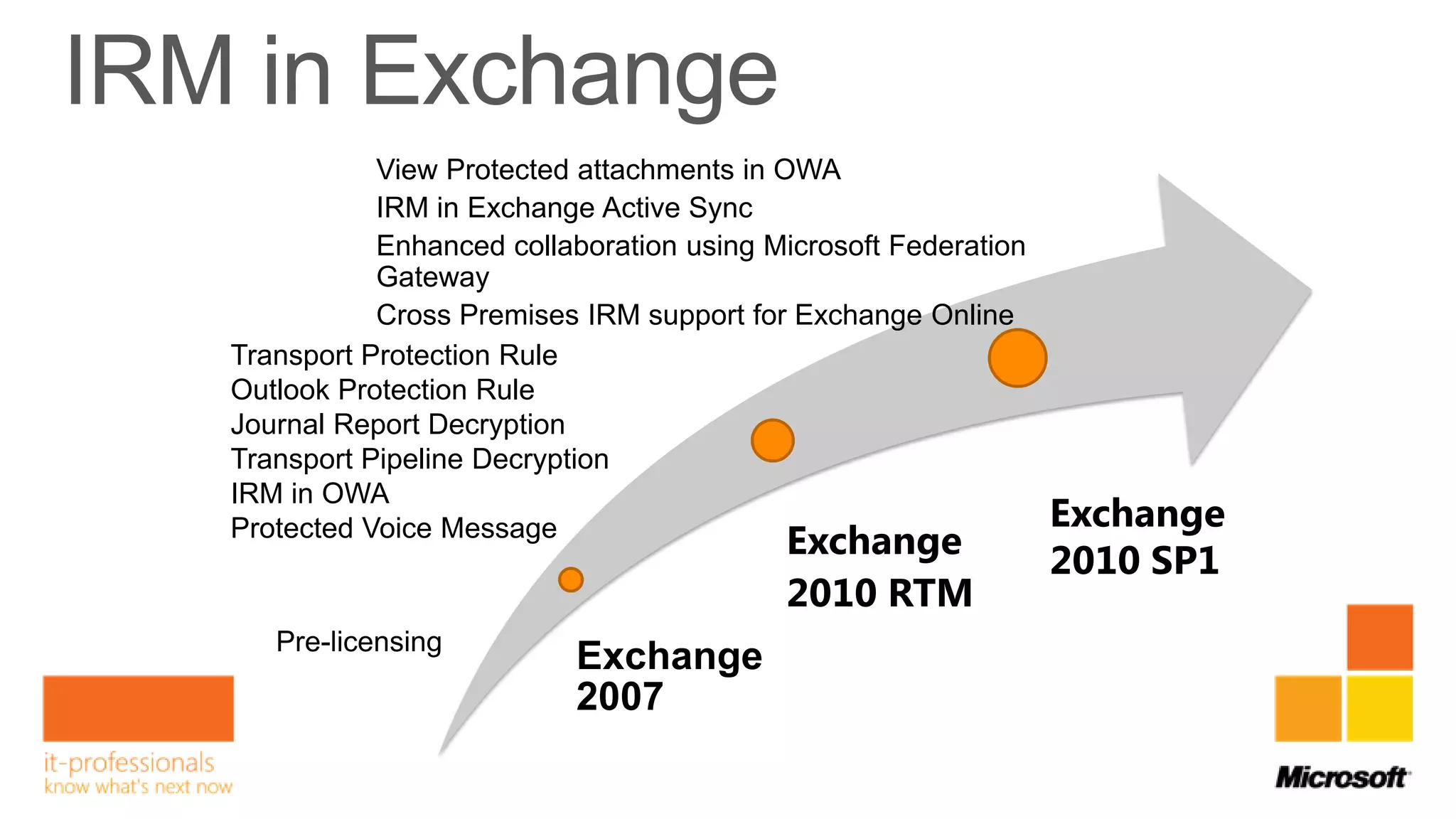 IRM in Exchange

View Protected attachments in OWA
IRM in Exchange Active Sync
Enhanced collaboration using Microsoft Federation Gateway
Cross Premises IRM support for Exchange Online

Transport Protection Rule
Outlook Protection Rule
Journal Report Decryption
Transport Pipeline Decryption
IRM in OWA
Protected Voice Message

Pre-licensing

Exchange 2007

Exchange 2010 RTM

Exchange 2010 SP1

it-professionals
know what's next now

Microsoft